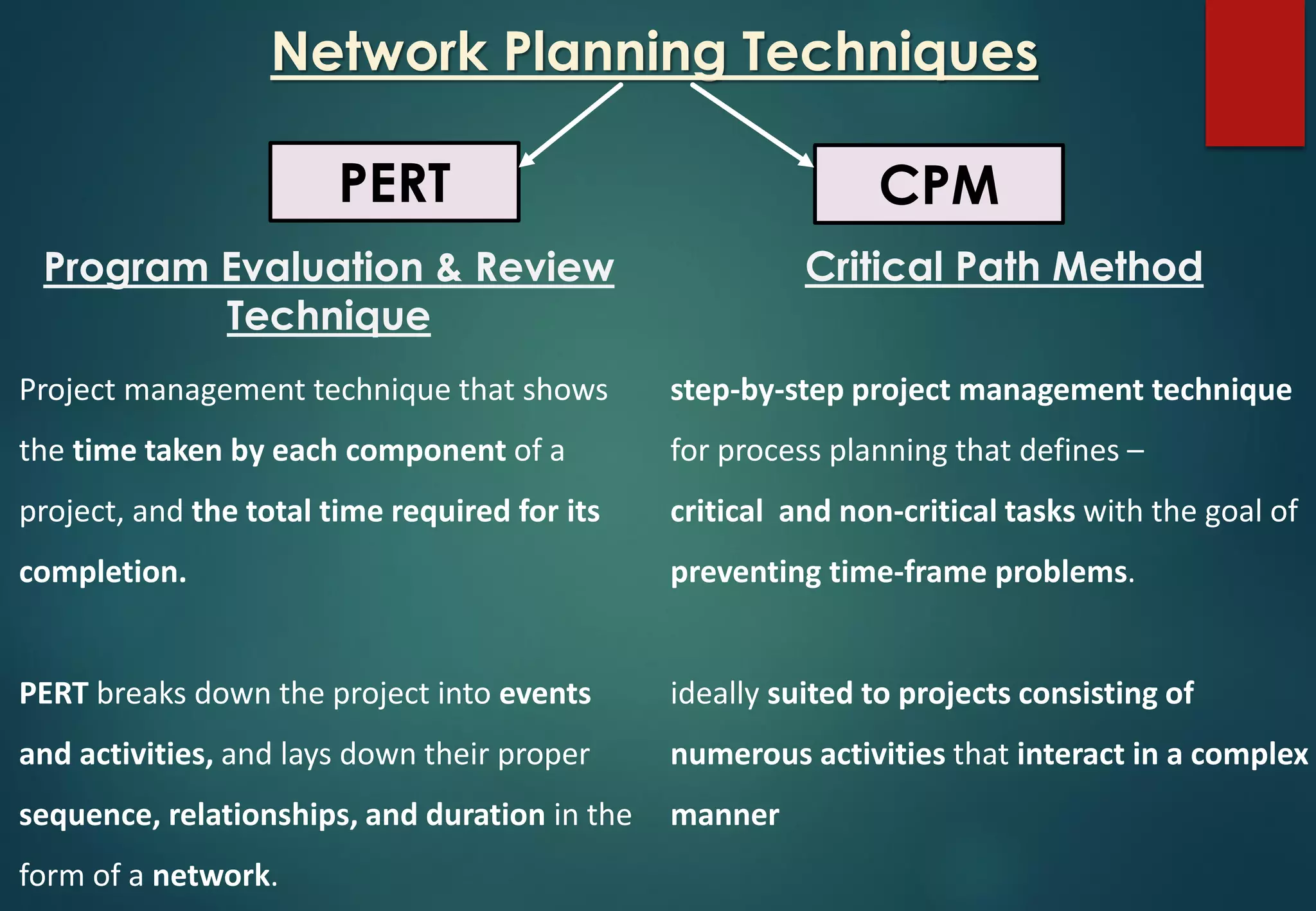 Network Planning Techniques

PERT

Program Evaluation & Review Technique

Project management technique that shows the time taken by each component of a project, and the total time required for its completion.

PERT breaks down the project into events and activities, and lays down their proper sequence, relationships, and duration in the form of a network.

CPM

Critical Path Method

step-by-step project management technique for process planning that defines – critical and non-critical tasks with the goal of preventing time-frame problems.

ideally suited to projects consisting of numerous activities that interact in a complex manner